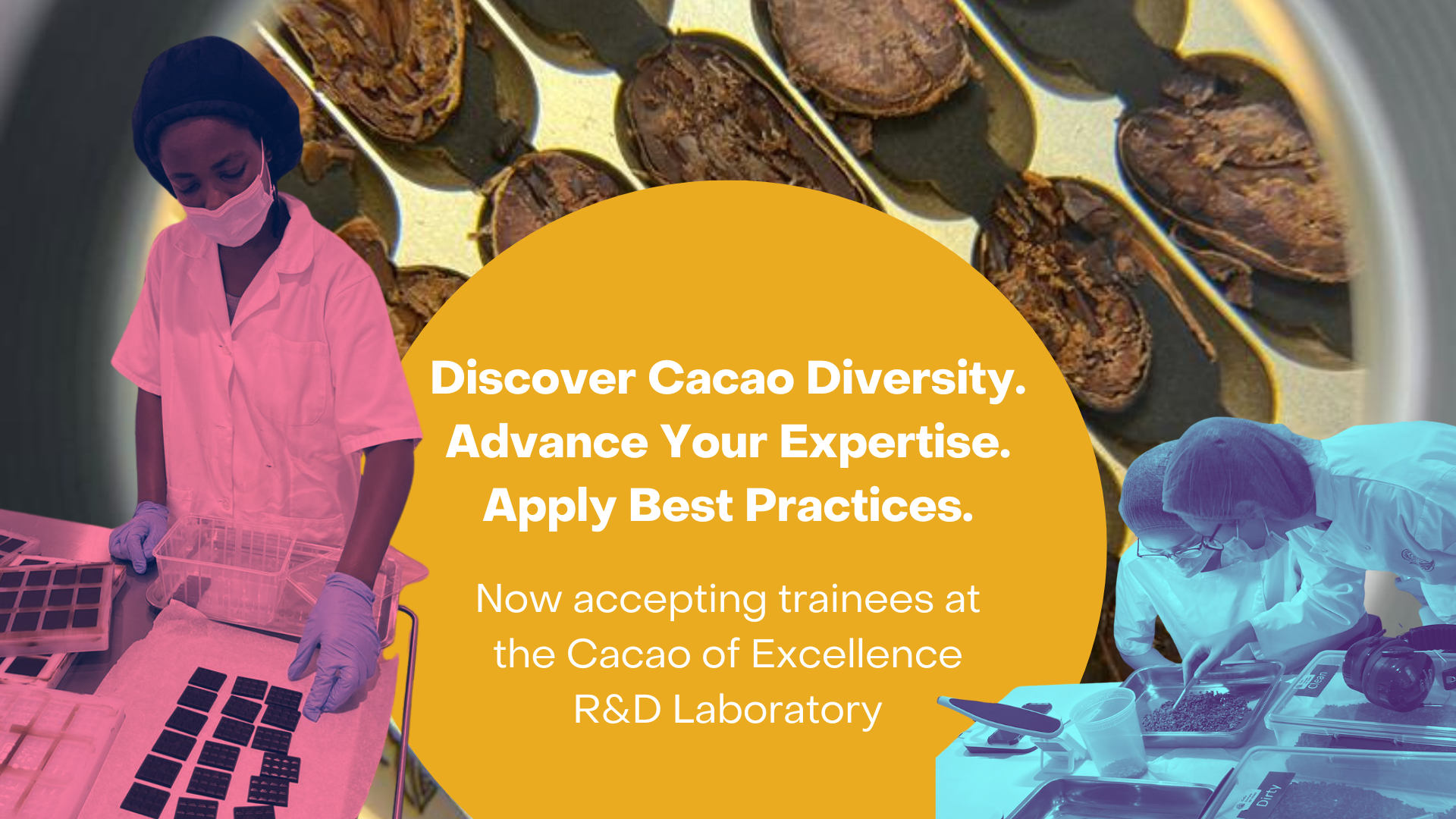 Discover Cacao Diversity.
Advance Your Expertise.
Apply Best Practices.

Now accepting trainees at the Cacao of Excellence R&D Laboratory

Clean

Dirty